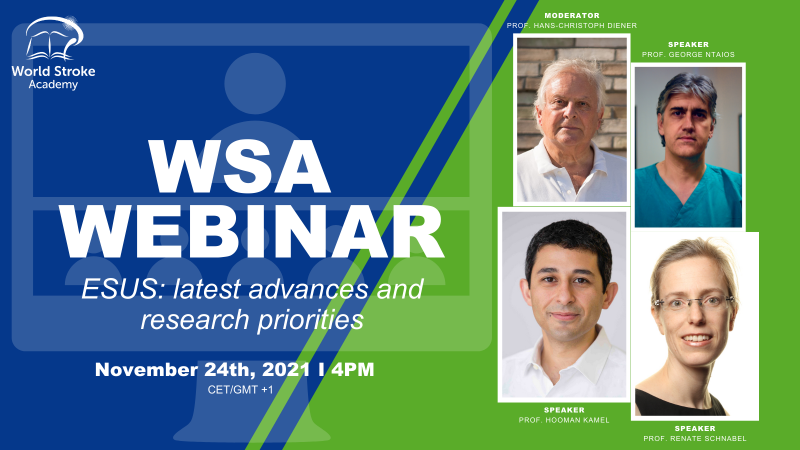 World Stroke Academy

WSA WEBINAR

ESUS: latest advances and research priorities

November 24th, 2021 I 4PM
CET/GMT +1

MODERATOR
PROF. HANS-CHRISTOPH DIENER

SPEAKER
PROF. GEORGE NTAIOS

SPEAKER
PROF. HOOMAN KAMEL

SPEAKER
PROF. RENATE SCHNABEL